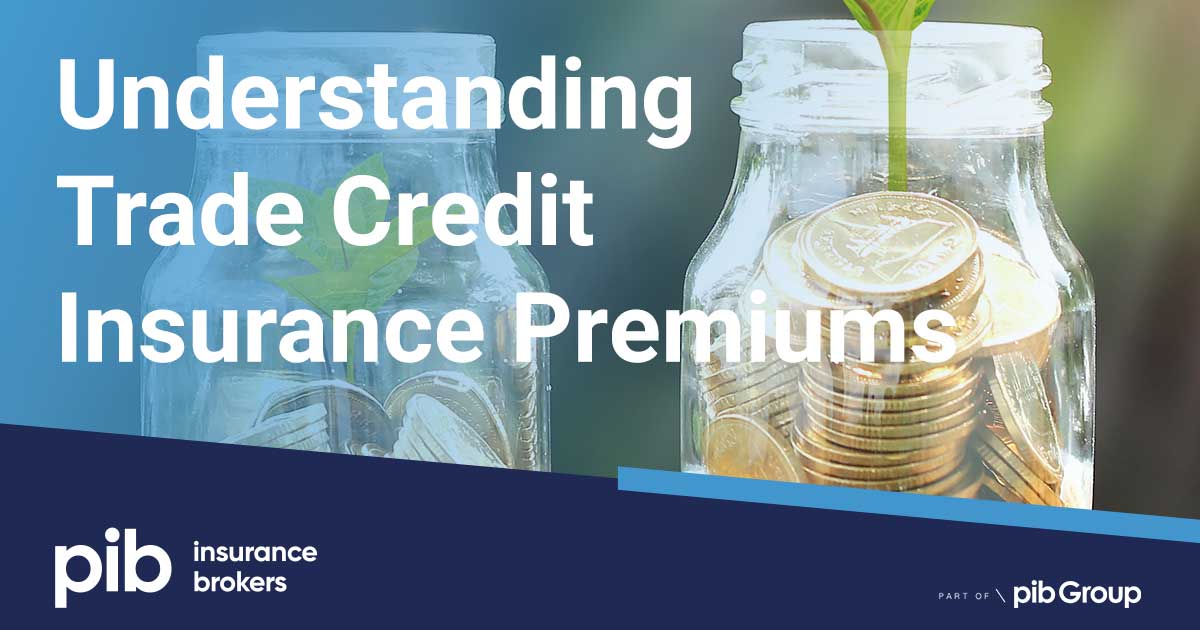 Understanding Trade Credit Insurance Premiums

pib insurance brokers

PART OF \ pib Group